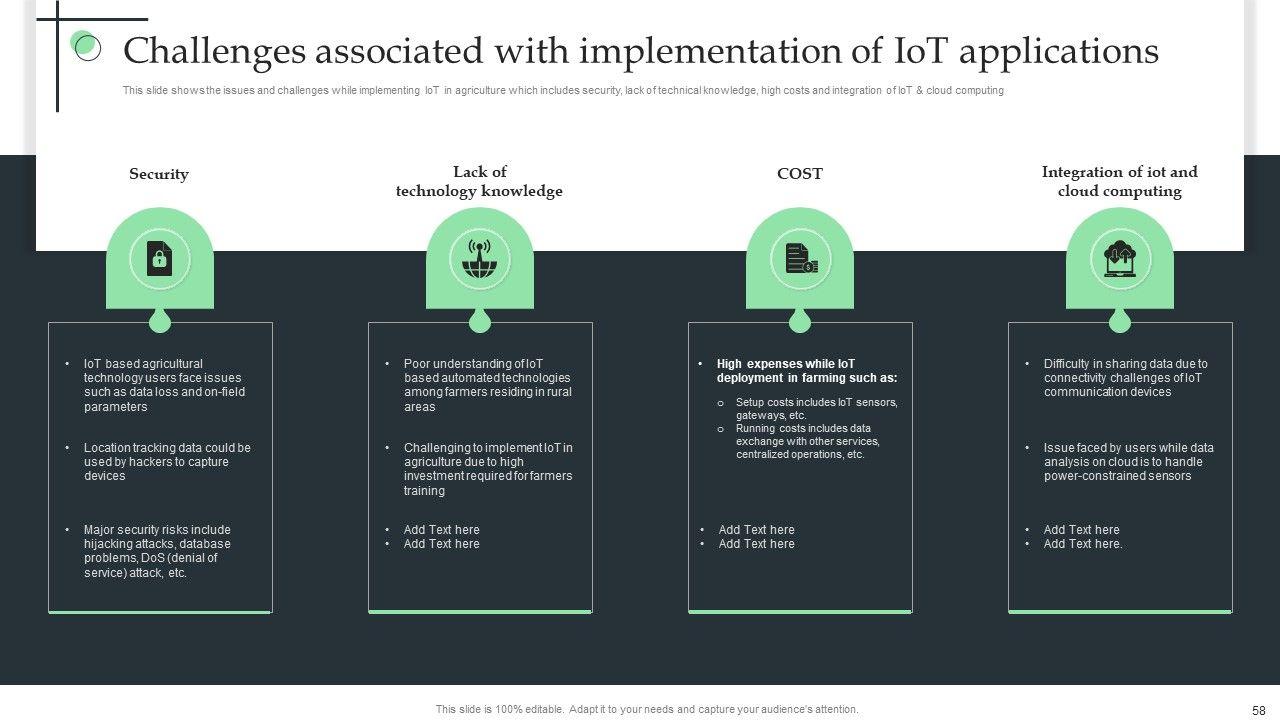 Challenges associated with implementation of IoT applications

This slide shows the issues and challenges while implementing IoT in agriculture which includes security, lack of technical knowledge, high costs and integration of IoT & cloud computing

Security

• IoT based agricultural technology users face issues such as data loss and on-field parameters

• Location tracking data could be used by hackers to capture devices

• Major security risks include hijacking attacks, database problems, DoS (denial of service) attack, etc.

Lack of technology knowledge

• Poor understanding of IoT based automated technologies among farmers residing in rural areas

• Challenging to implement IoT in agriculture due to high investment required for farmers training

• Add Text here
• Add Text here

COST

• High expenses while IoT deployment in farming such as:
o Setup costs includes IoT sensors, gateways, etc.
o Running costs includes data exchange with other services, centralized operations, etc.

• Add Text here
• Add Text here

Integration of iot and cloud computing

• Difficulty in sharing data due to connectivity challenges of IoT communication devices

• Issue faced by users while data analysis on cloud is to handle power-constrained sensors

• Add Text here
• Add Text here.

This slide is 100% editable. Adapt it to your needs and capture your audience's attention.

58